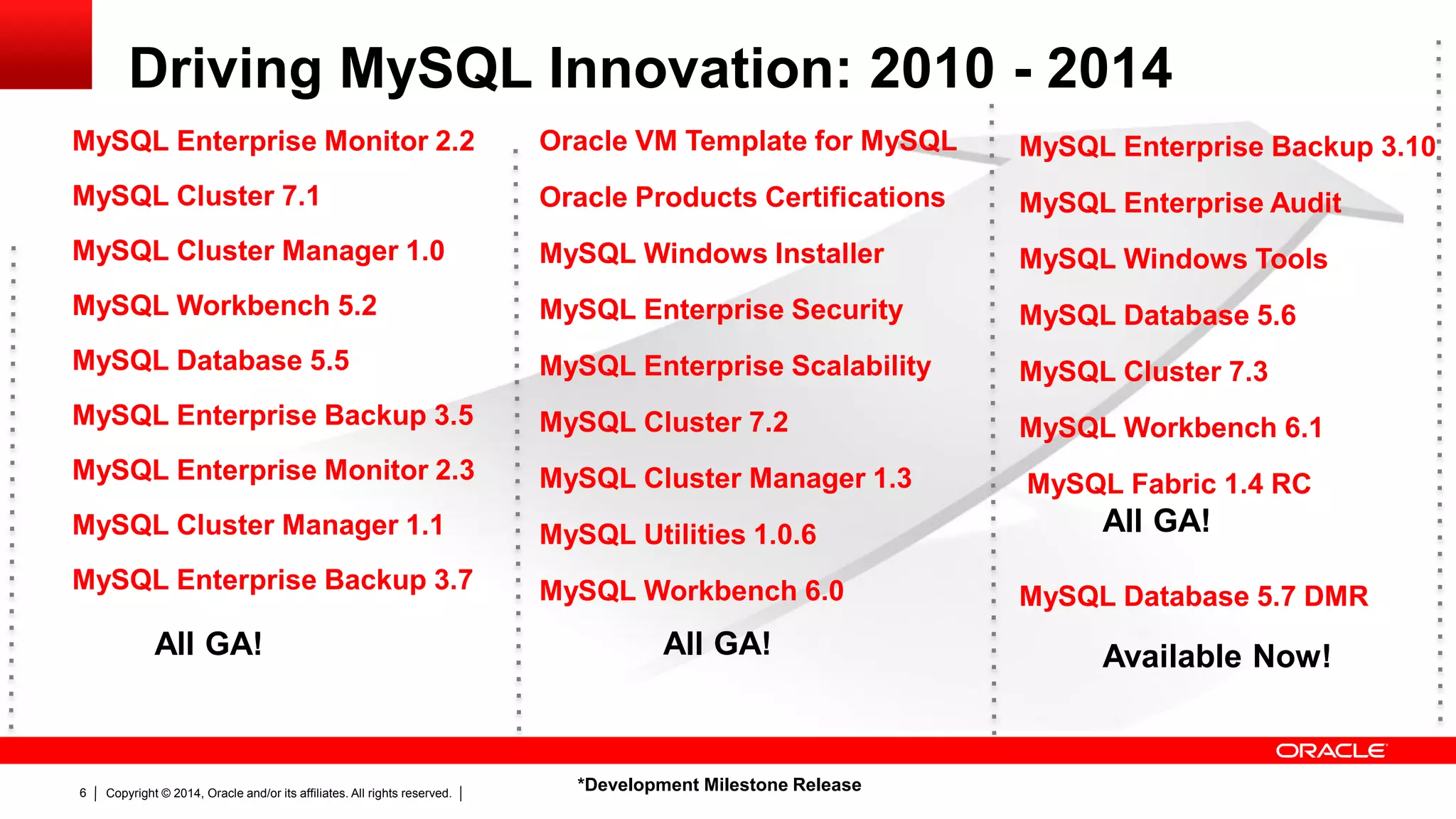 Driving MySQL Innovation: 2010 - 2014

MySQL Enterprise Monitor 2.2
MySQL Cluster 7.1
MySQL Cluster Manager 1.0
MySQL Workbench 5.2
MySQL Database 5.5
MySQL Enterprise Backup 3.5
MySQL Enterprise Monitor 2.3
MySQL Cluster Manager 1.1
MySQL Enterprise Backup 3.7

All GA!

Oracle VM Template for MySQL
Oracle Products Certifications
MySQL Windows Installer
MySQL Enterprise Security
MySQL Enterprise Scalability
MySQL Cluster 7.2
MySQL Cluster Manager 1.3
MySQL Utilities 1.0.6
MySQL Workbench 6.0

All GA!

MySQL Enterprise Backup 3.10
MySQL Enterprise Audit
MySQL Windows Tools
MySQL Database 5.6
MySQL Cluster 7.3
MySQL Workbench 6.1
MySQL Fabric 1.4 RC
All GA!

MySQL Database 5.7 DMR

Available Now!

ORACLE

6 | Copyright © 2014, Oracle and/or its affiliates. All rights reserved. |

*Development Milestone Release